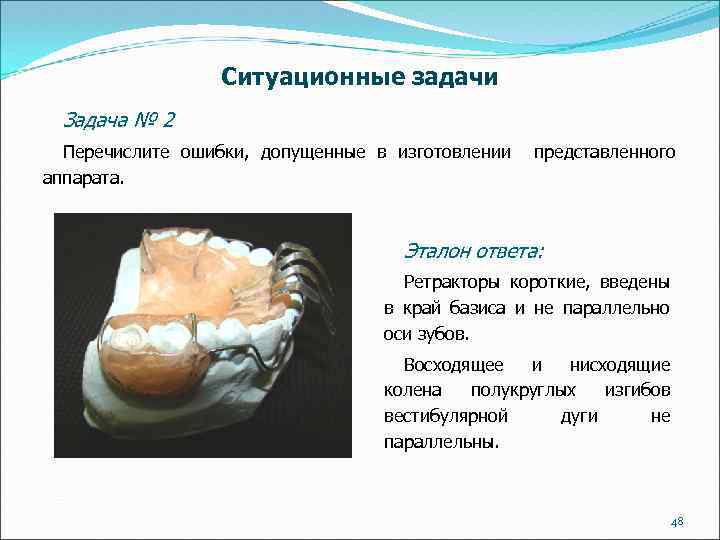 Ситуационные задачи

Задача № 2

Перечислите ошибки, допущенные в изготовлении представленного аппарата.

Эталон ответа:

Ретракторы короткие, введены в край базиса и не параллельно оси зубов.

Восходящее и нисходящие колена полукруглых изгибов вестибулярной дуги не параллельны.

48